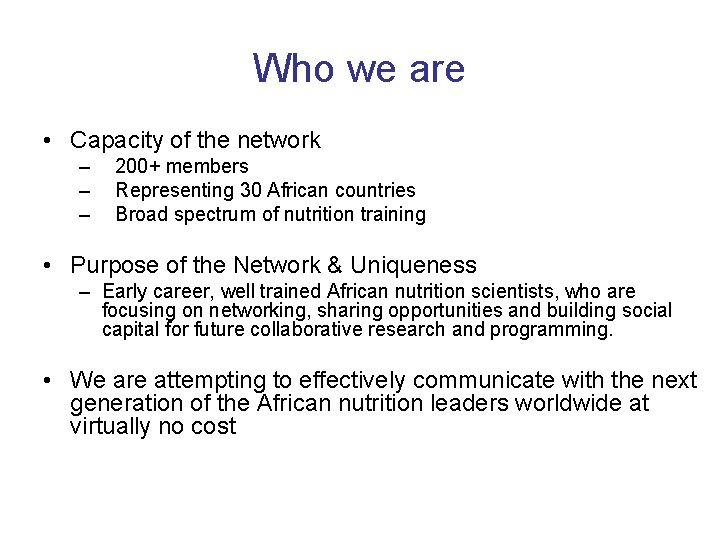 Who we are

• Capacity of the network
– 200+ members
– Representing 30 African countries
– Broad spectrum of nutrition training

• Purpose of the Network & Uniqueness
– Early career, well trained African nutrition scientists, who are focusing on networking, sharing opportunities and building social capital for future collaborative research and programming.

• We are attempting to effectively communicate with the next generation of the African nutrition leaders worldwide at virtually no cost